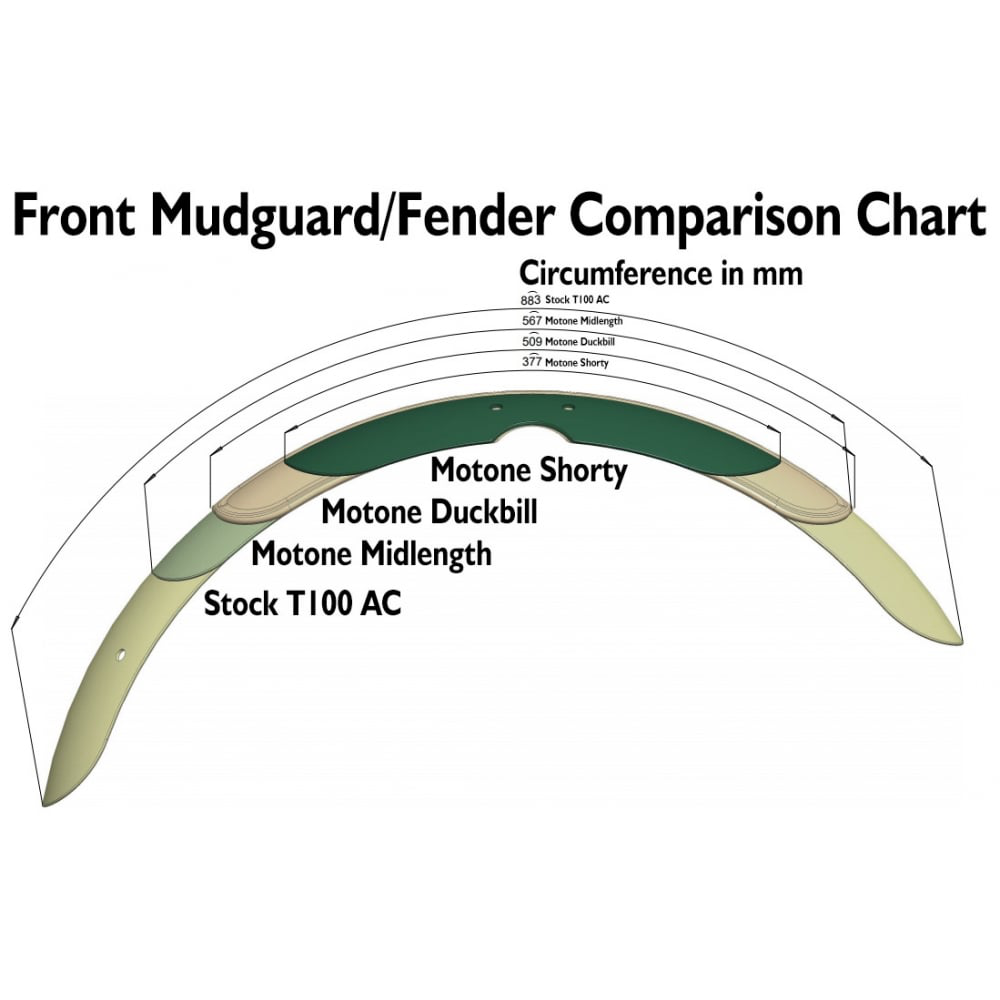 Front Mudguard/Fender Comparison Chart

Circumference in mm

883 Stock T100 AC
567 Motone Midlength
509 Motone Duckbill
377 Motone Shorty

Motone Shorty
Motone Duckbill
Motone Midlength
Stock T100 AC